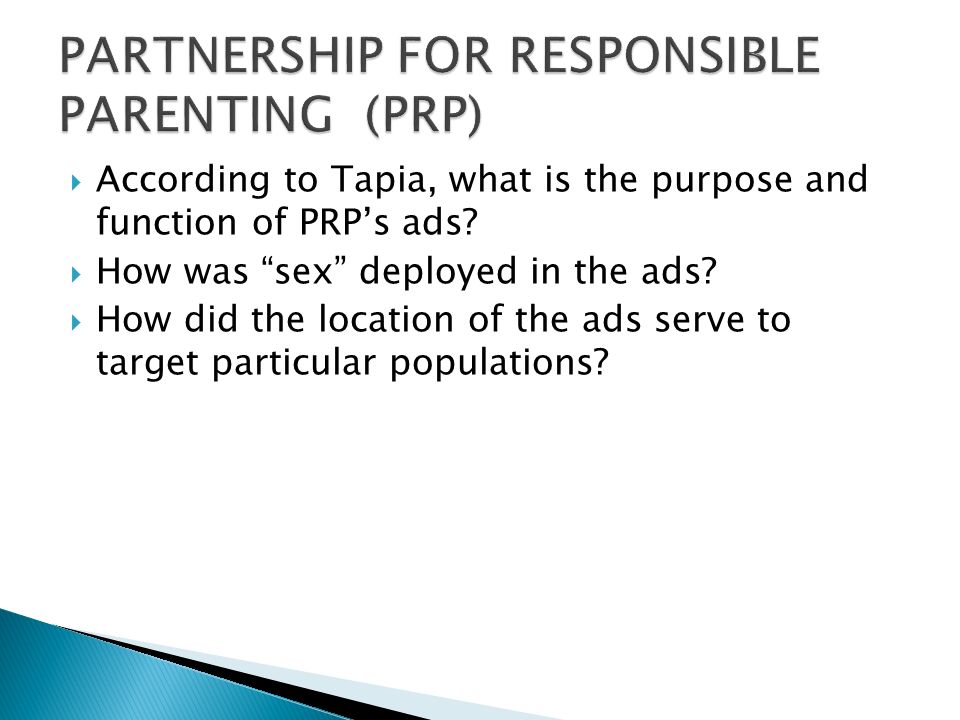 PARTNERSHIP FOR RESPONSIBLE PARENTING (PRP)

According to Tapia, what is the purpose and function of PRP’s ads?

How was “sex” deployed in the ads?

How did the location of the ads serve to target particular populations?